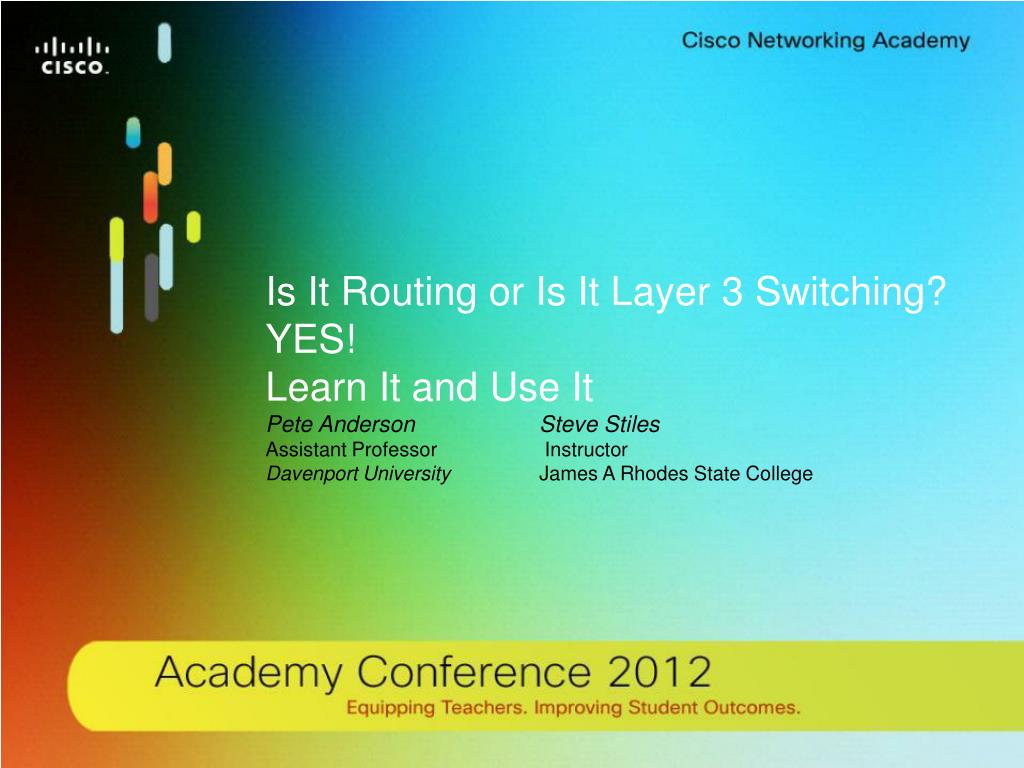 CISCO.

Cisco Networking Academy

Is It Routing or Is It Layer 3 Switching? YES!
Learn It and Use It

Pete Anderson
Assistant Professor
Davenport University

Steve Stiles
Instructor
James A Rhodes State College

Academy Conference 2012
Equipping Teachers. Improving Student Outcomes.